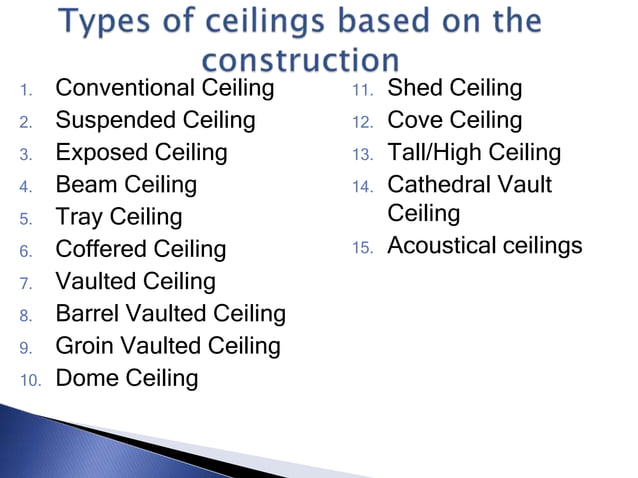 Types of ceilings based on the construction

1. Conventional Ceiling
2. Suspended Ceiling
3. Exposed Ceiling
4. Beam Ceiling
5. Tray Ceiling
6. Coffered Ceiling
7. Vaulted Ceiling
8. Barrel Vaulted Ceiling
9. Groin Vaulted Ceiling
10. Dome Ceiling

11. Shed Ceiling
12. Cove Ceiling
13. Tall/High Ceiling
14. Cathedral Vault Ceiling
15. Acoustical ceilings